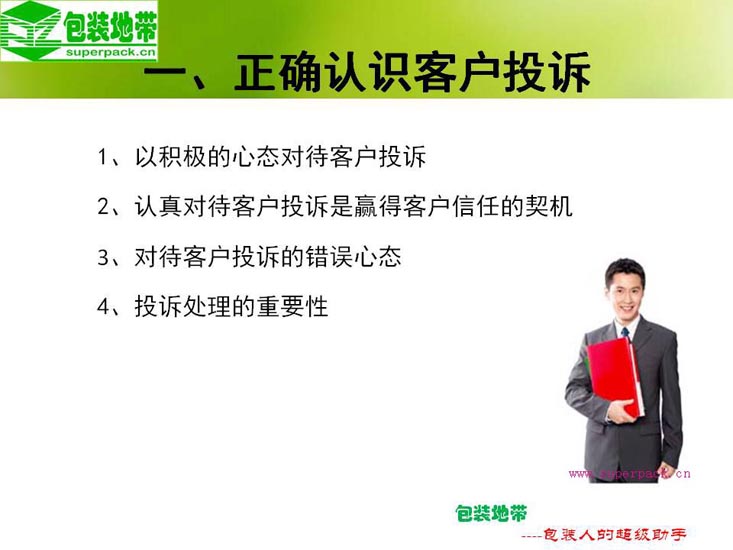 包装地带
superpack.cn

一、正确认识客户投诉

1、以积极的心态对待客户投诉

2、认真对待客户投诉是赢得客户信任的契机

3、对待客户投诉的错误心态

4、投诉处理的重要性

www.superpack.cn

包装地带
----包装人的超级助手